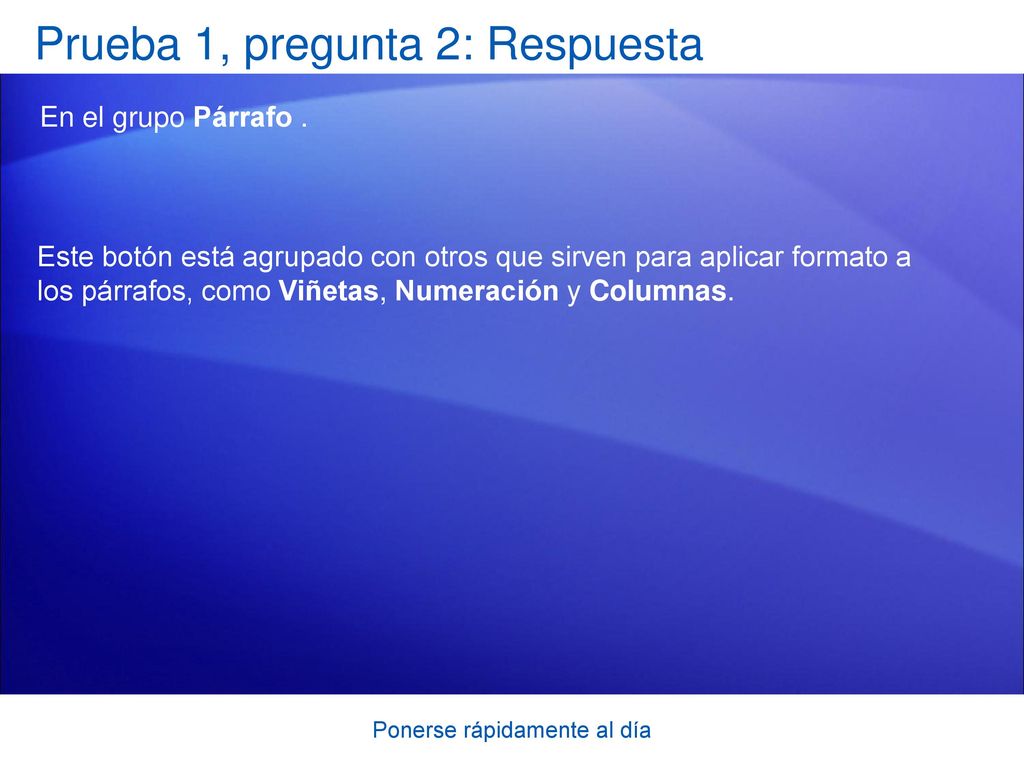 Prueba 1, pregunta 2: Respuesta

En el grupo Párrafo .

Este botón está agrupado con otros que sirven para aplicar formato a los párrafos, como Viñetas, Numeración y Columnas.

Ponerse rápidamente al día